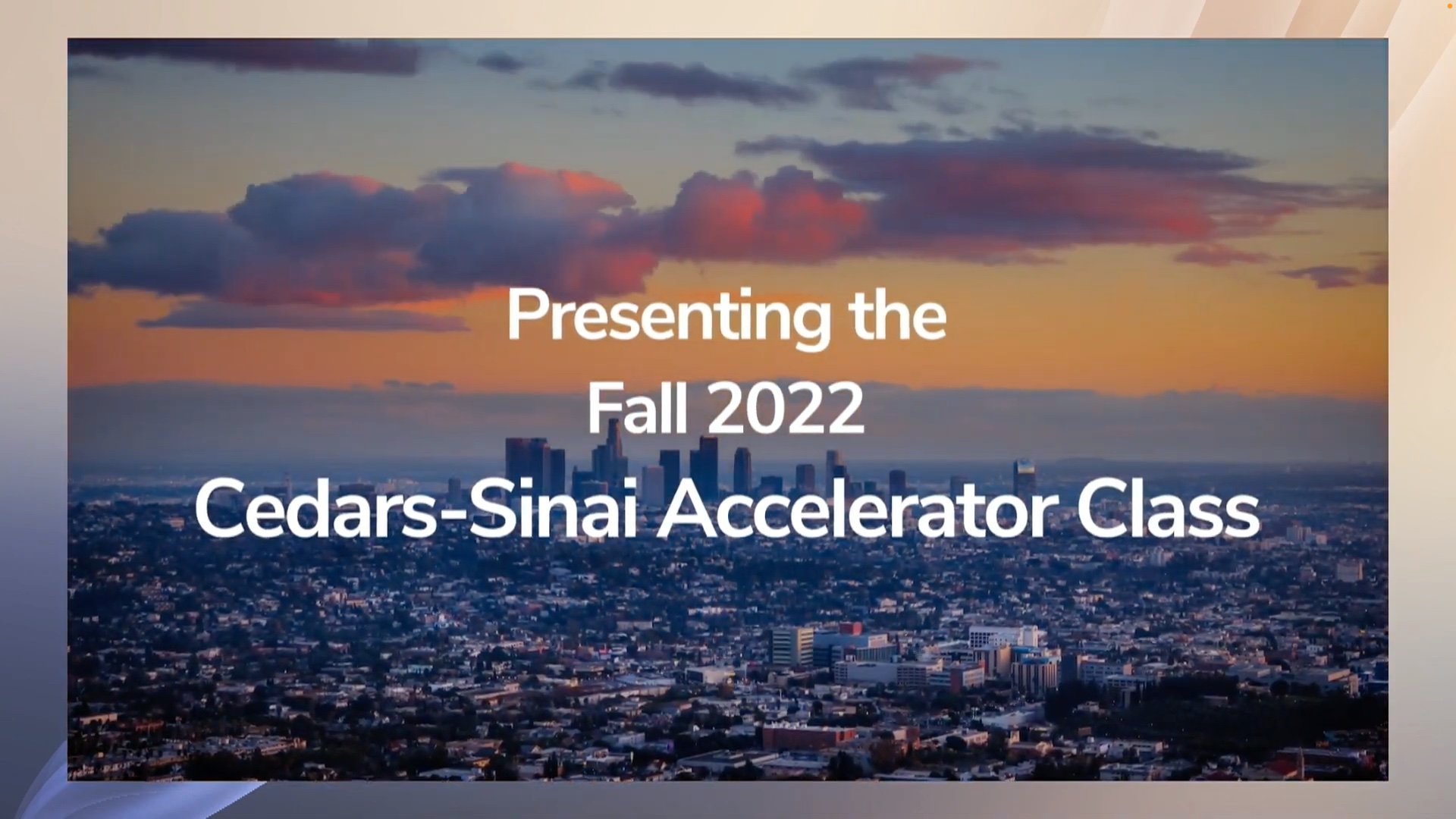 Presenting the
Fall 2022
Cedars-Sinai Accelerator Class